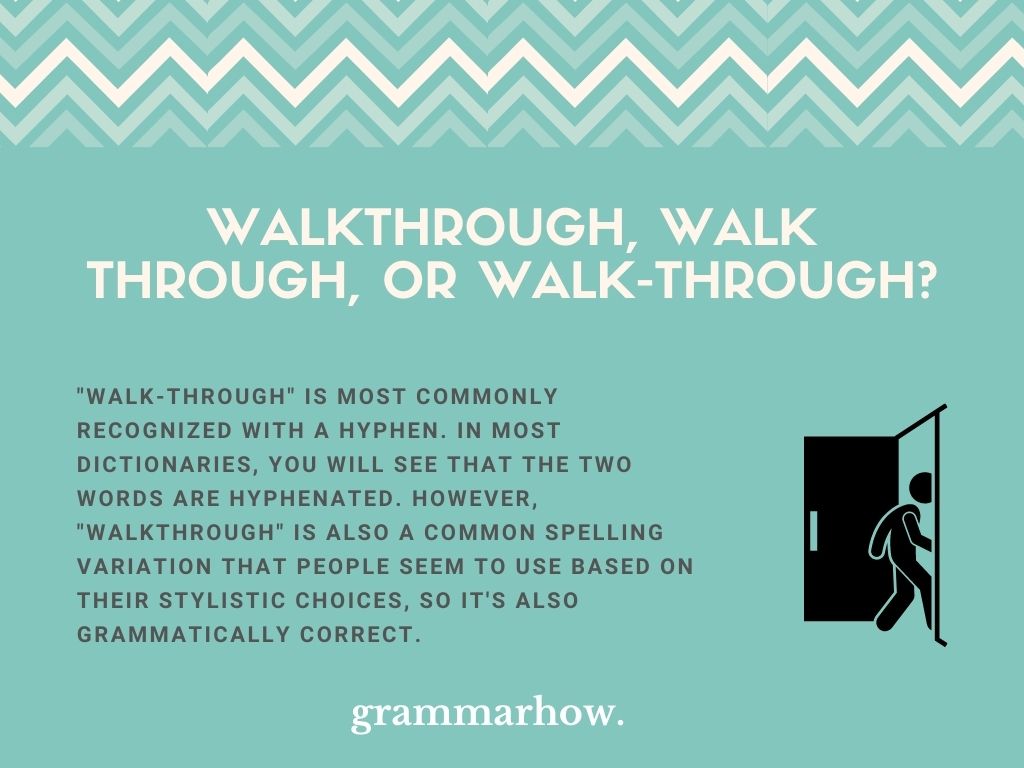 WALKTHROUGH, WALK THROUGH, OR WALK-THROUGH?

"WALK-THROUGH" IS MOST COMMONLY RECOGNIZED WITH A HYPHEN. IN MOST DICTIONARIES, YOU WILL SEE THAT THE TWO WORDS ARE HYPHENATED. HOWEVER, "WALKTHROUGH" IS ALSO A COMMON SPELLING VARIATION THAT PEOPLE SEEM TO USE BASED ON THEIR STYLISTIC CHOICES, SO IT'S ALSO GRAMMATICALLY CORRECT.

grammarhow.